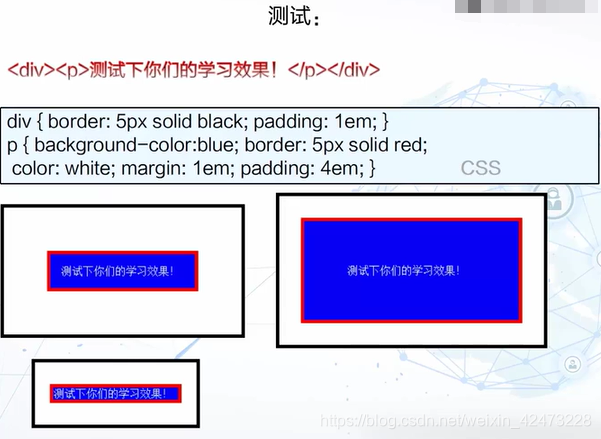 测试：

<div><p>测试下你们的学习效果！</p></div>

div { border: 5px solid black; padding: 1em; }
p { background-color:blue; border: 5px solid red; color: white; margin: 1em; padding: 4em; }
CSS

测试下你们的学习效果！

测试下你们的学习效果！

测试下你们的学习效果！

https://blog.csdn.net/weixin_42473228